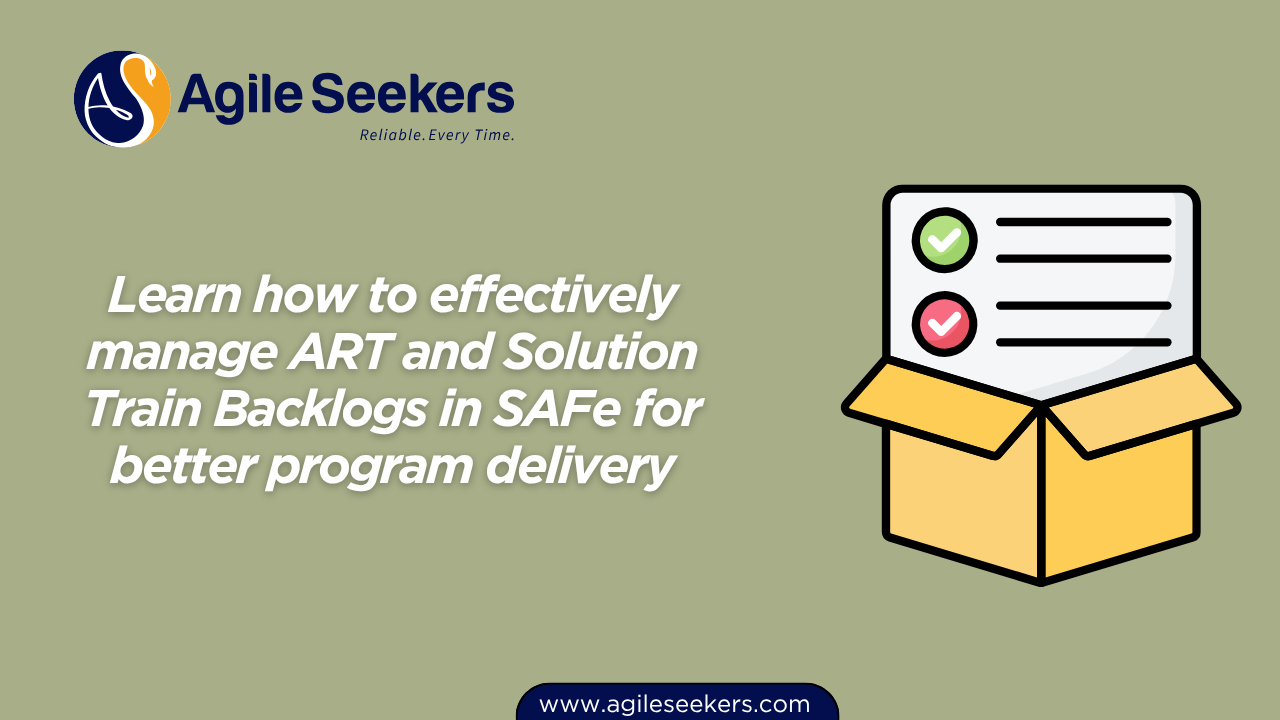 AS Agile Seekers
Reliable. Every Time.

Learn how to effectively manage ART and Solution Train Backlogs in SAFe for better program delivery

www.agileseekers.com